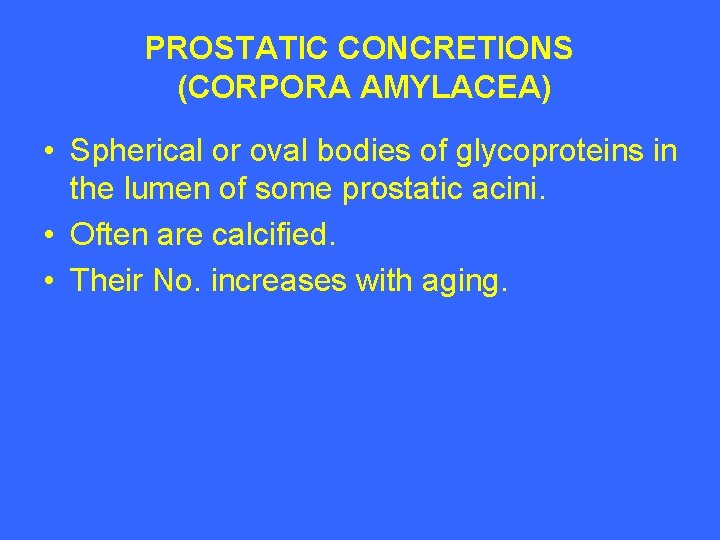 PROSTATIC CONCRETIONS
(CORPORA AMYLACEA)

• Spherical or oval bodies of glycoproteins in the lumen of some prostatic acini.
• Often are calcified.
• Their No. increases with aging.